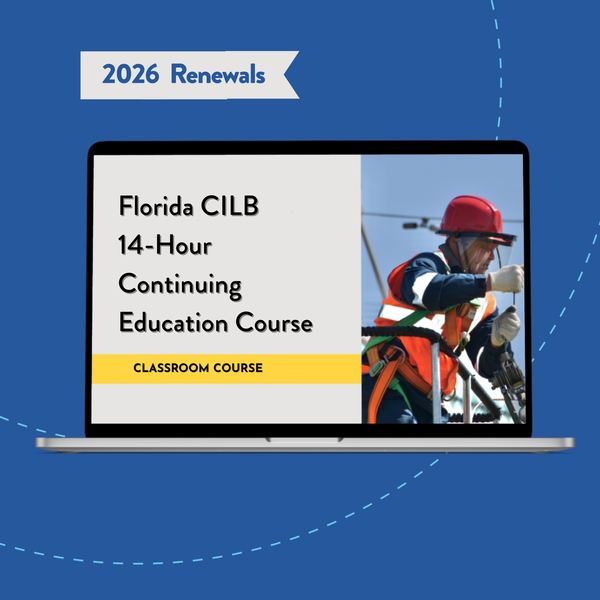 2026 Renewals

Florida CILB
14-Hour
Continuing
Education Course

CLASSROOM COURSE